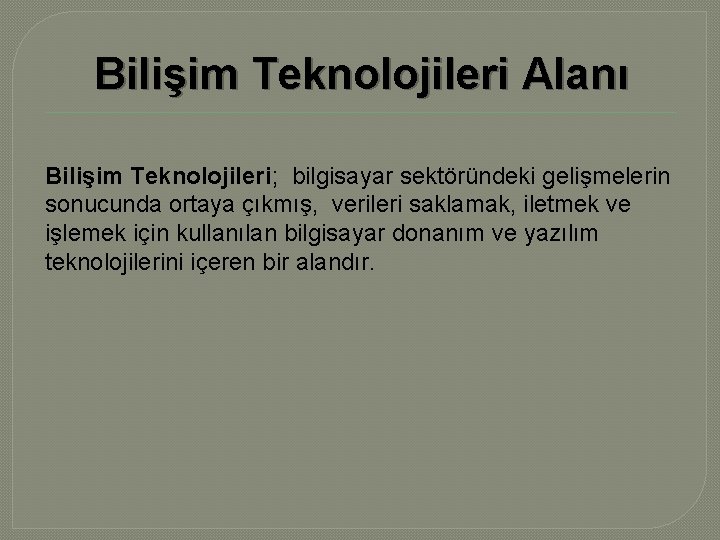 Bilişim Teknolojileri Alanı

Bilişim Teknolojileri; bilgisayar sektöründeki gelişmelerin sonucunda ortaya çıkmış, verileri saklamak, iletmek ve işlemek için kullanılan bilgisayar donanım ve yazılım teknolojilerini içeren bir alandır.